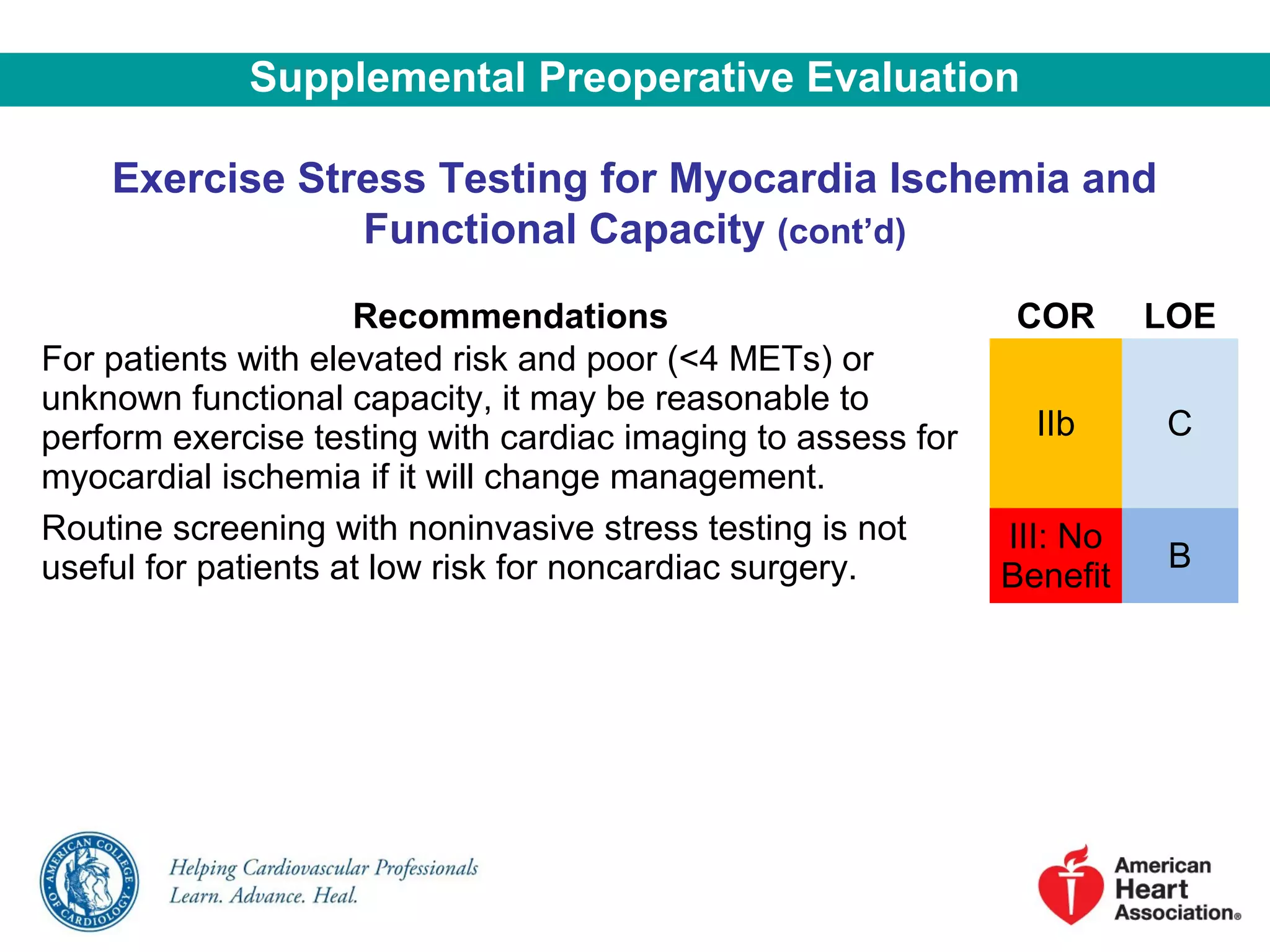 Supplemental Preoperative Evaluation

Exercise Stress Testing for Myocardia Ischemia and Functional Capacity (cont'd)

| Recommendations | COR | LOE |
|---|---|---|
| For patients with elevated risk and poor (<4 METs) or unknown functional capacity, it may be reasonable to perform exercise testing with cardiac imaging to assess for myocardial ischemia if it will change management. | IIb | C |
| Routine screening with noninvasive stress testing is not useful for patients at low risk for noncardiac surgery. | III: No Benefit | B |

AMERICAN COLLEGE OF CARDIOLOGY

Helping Cardiovascular Professionals
Learn. Advance. Heal.

American Heart Association®